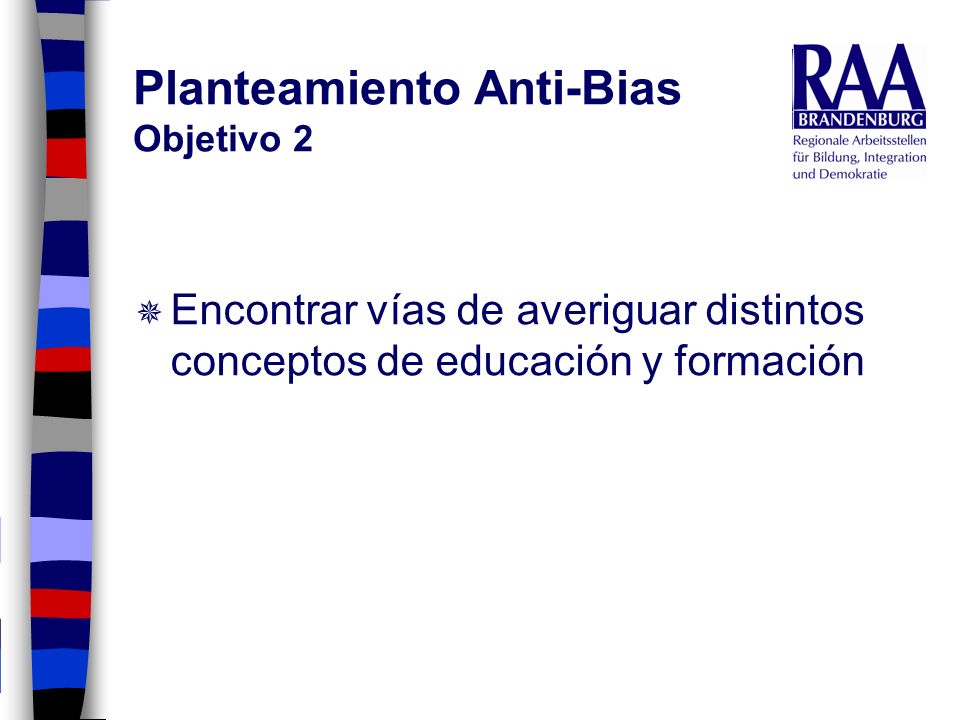 Planteamiento Anti-Bias
Objetivo 2

RAA
BRANDENBURG
Regionale Arbeitsstellen für Bildung, Integration und Demokratie

Encontrar vías de averiguar distintos conceptos de educación y formación